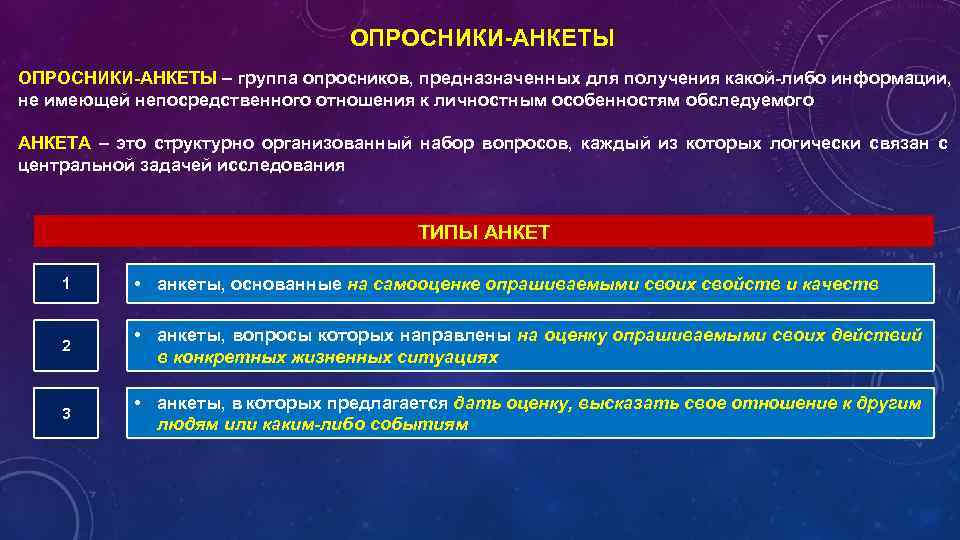 ОПРОСНИКИ-АНКЕТЫ

ОПРОСНИКИ-АНКЕТЫ – группа опросников, предназначенных для получения какой-либо информации, не имеющей непосредственного отношения к личностным особенностям обследуемого

АНКЕТА – это структурно организованный набор вопросов, каждый из которых логически связан с центральной задачей исследования

ТИПЫ АНКЕТ

1

• анкеты, основанные на самооценке опрашиваемыми своих свойств и качеств

2

• анкеты, вопросы которых направлены на оценку опрашиваемыми своих действий в конкретных жизненных ситуациях

3

• анкеты, в которых предлагается дать оценку, высказать свое отношение к другим людям или каким-либо событиям